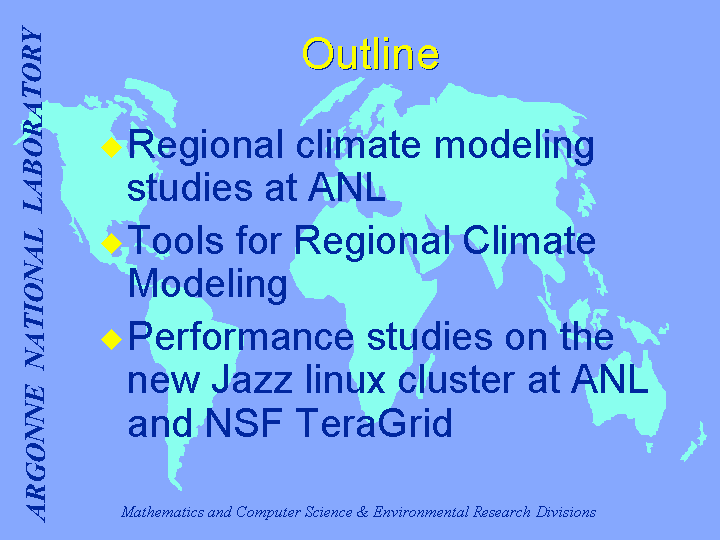 ARGONNE NATIONAL LABORATORY

Outline

◆ Regional climate modeling studies at ANL

◆ Tools for Regional Climate Modeling

◆ Performance studies on the new Jazz linux cluster at ANL and NSF TeraGrid

Mathematics and Computer Science & Environmental Research Divisions